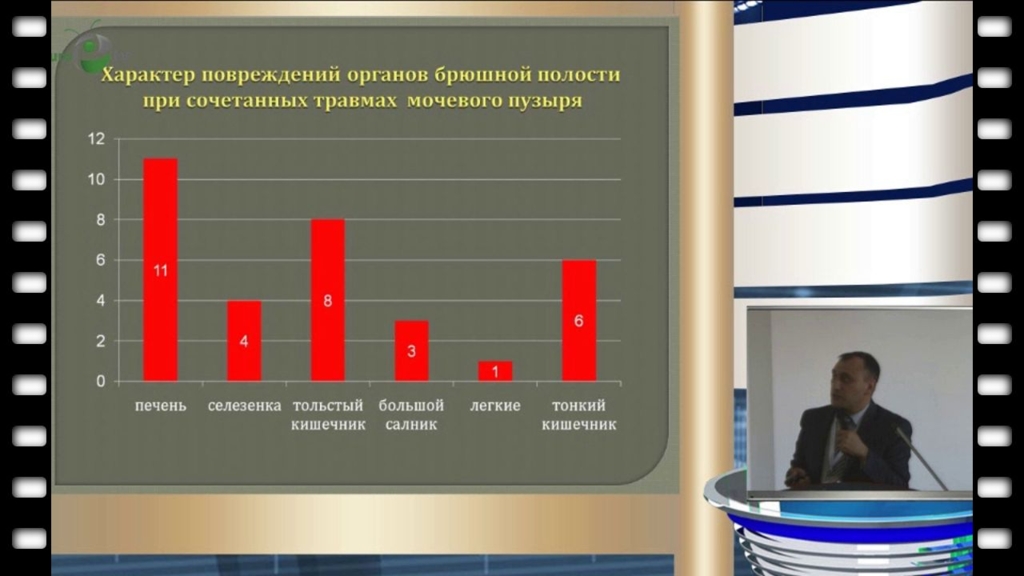 Характер повреждений органов брюшной полости при сочетанных травмах мочевого пузыря

12
10
8
6
4
2
0

11
4
8
3
1
6

печень
селезенка
толстый кишечник
большой салник
легкие
тонкий кишечник